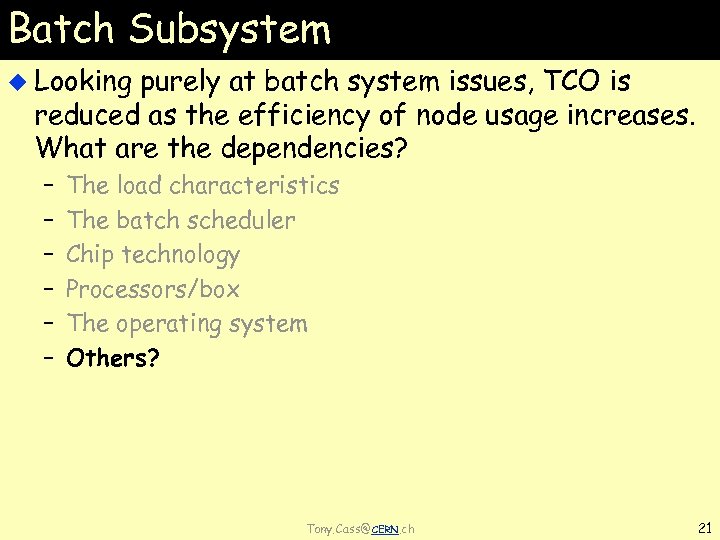 Batch Subsystem

Looking purely at batch system issues, TCO is reduced as the efficiency of node usage increases. What are the dependencies?

– The load characteristics
– The batch scheduler
– Chip technology
– Processors/box
– The operating system
– Others?

Tony.Cass@CERN.ch

21